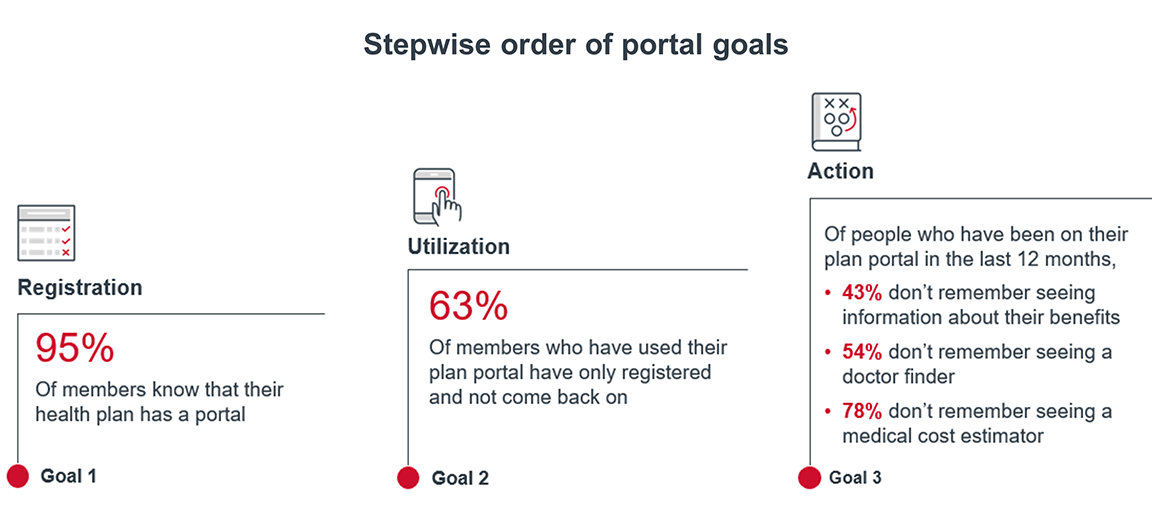 Stepwise order of portal goals

Registration

95%
Of members know that their health plan has a portal

Goal 1

Utilization

63%
Of members who have used their plan portal have only registered and not come back on

Goal 2

Action

Of people who have been on their plan portal in the last 12 months,

• 43% don't remember seeing information about their benefits
• 54% don't remember seeing a doctor finder
• 78% don't remember seeing a medical cost estimator

Goal 3